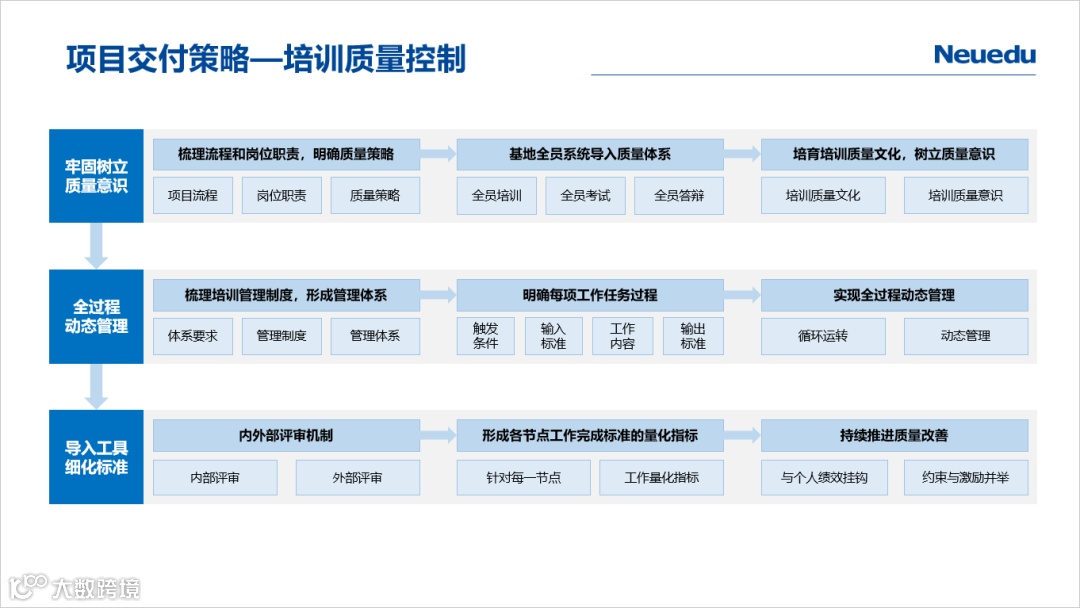 项目交付策略—培训质量控制

Neuedu

牢固树立质量意识

梳理流程和岗位职责，明确质量策略

项目流程

岗位职责

质量策略

基地全员系统导入质量体系

全员培训

全员考试

全员答辩

培育培训质量文化，树立质量意识

培训质量文化

培训质量意识

全过程动态管理

梳理培训管理制度，形成管理体系

体系要求

管理制度

管理体系

明确每项工作任务过程

触发条件

输入标准

工作内容

输出标准

实现全过程动态管理

循环运转

动态管理

导入工具细化标准

内外部评审机制

内部评审

外部评审

形成各节点工作完成标准的量化指标

针对每一节点

工作量化指标

持续推进质量改善

与个人绩效挂钩

约束与激励并举

大数跨境